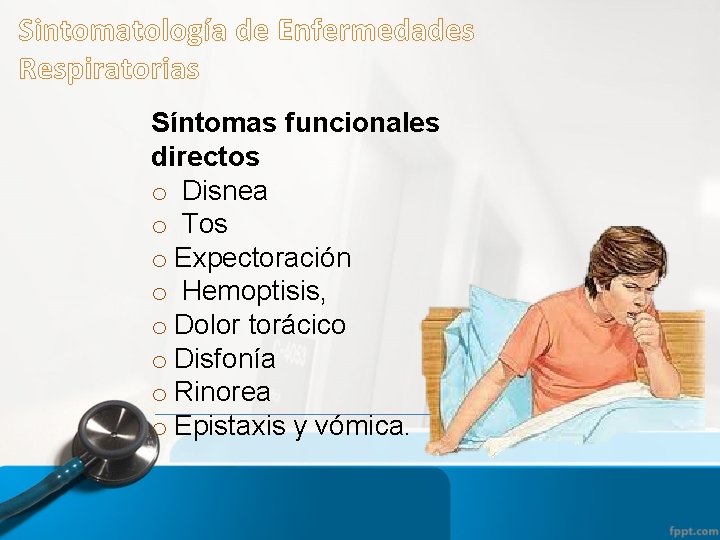 Sintomatología de Enfermedades Respiratorias

Síntomas funcionales directos
o Disnea
o Tos
o Expectoración
o Hemoptisis,
o Dolor torácico
o Disfonía
o Rinorea
o Epistaxis y vómica.

fppt.com